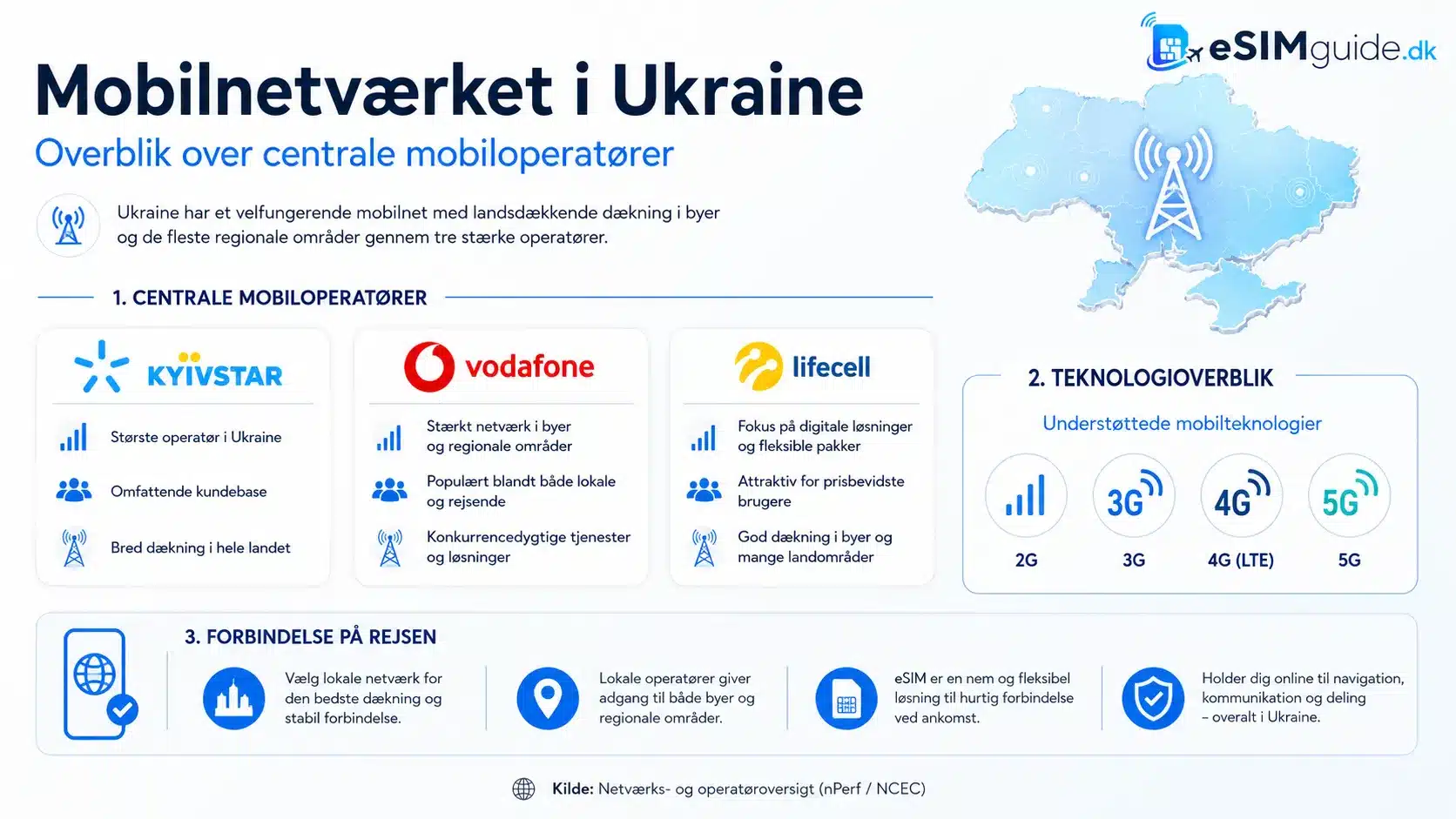 eSIMguide.dk

Mobilnetværket i Ukraine

Overblik over centrale mobiloperatører

Ukraine har et velfungerende mobilnet med landsdækkende dækning i byer og de fleste regionale områder gennem tre stærke operatører.

1. CENTRALE MOBILOPERATØRER

KYIVSTAR

Største operatør i Ukraine

Omfattende kundebase

Bred dækning i hele landet

vodafone

Stærkt netværk i byer og regionale områder

Populært blandt både lokale og rejsende

Konkurrencedygtige tjenester og løsninger

lifecell

Fokus på digitale løsninger og fleksible pakker

Attraktiv for prisbevidste brugere

God dækning i byer og mange landområder

2. TEKNOLOGIOVERBLIK

Understøttede mobilteknologier

3G 4G 5G

2G 3G 4G (LTE) 5G

3. FORBINDELSE PÅ REJSEN

Vælg lokale netværk for den bedste dækning og stabil forbindelse.

Lokale operatører giver adgang til både byer og regionale områder.

eSIM er en nem og fleksibel løsning til hurtig forbindelse ved ankomst.

Holder dig online til navigation, kommunikation og deling – overalt i Ukraine.

Kilde: Netværks- og operatøroversigt (nPerf / NCEC)